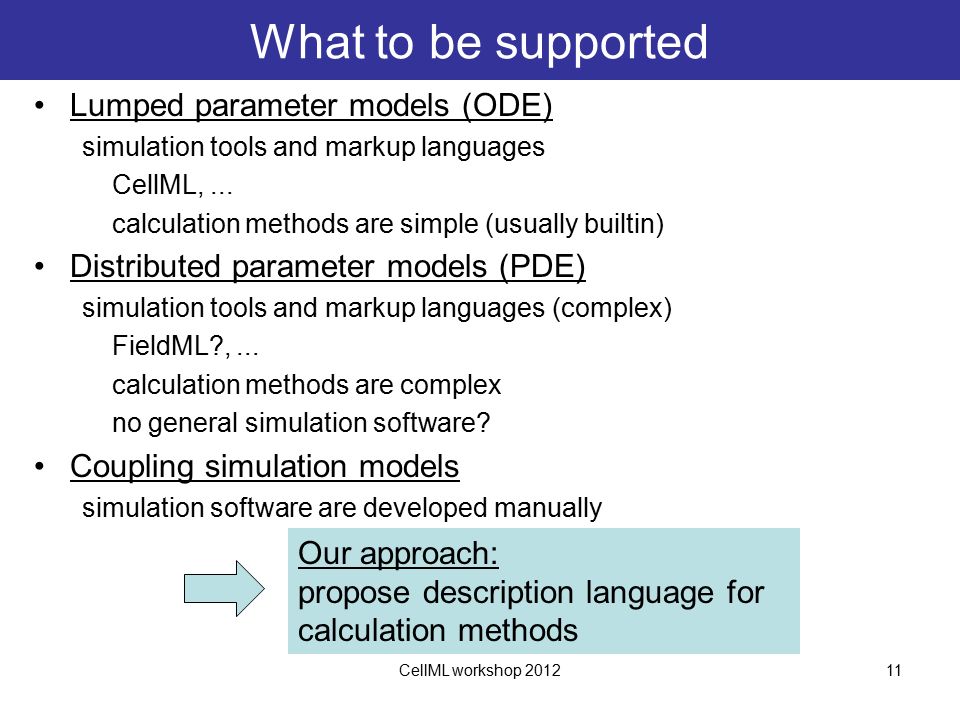 What to be supported

• Lumped parameter models (ODE)
simulation tools and markup languages
CellML, ...
calculation methods are simple (usually builtin)

• Distributed parameter models (PDE)
simulation tools and markup languages (complex)
FieldML?, ...
calculation methods are complex
no general simulation software?

• Coupling simulation models
simulation software are developed manually

Our approach:
propose description language for calculation methods

CellML workshop 2012

11